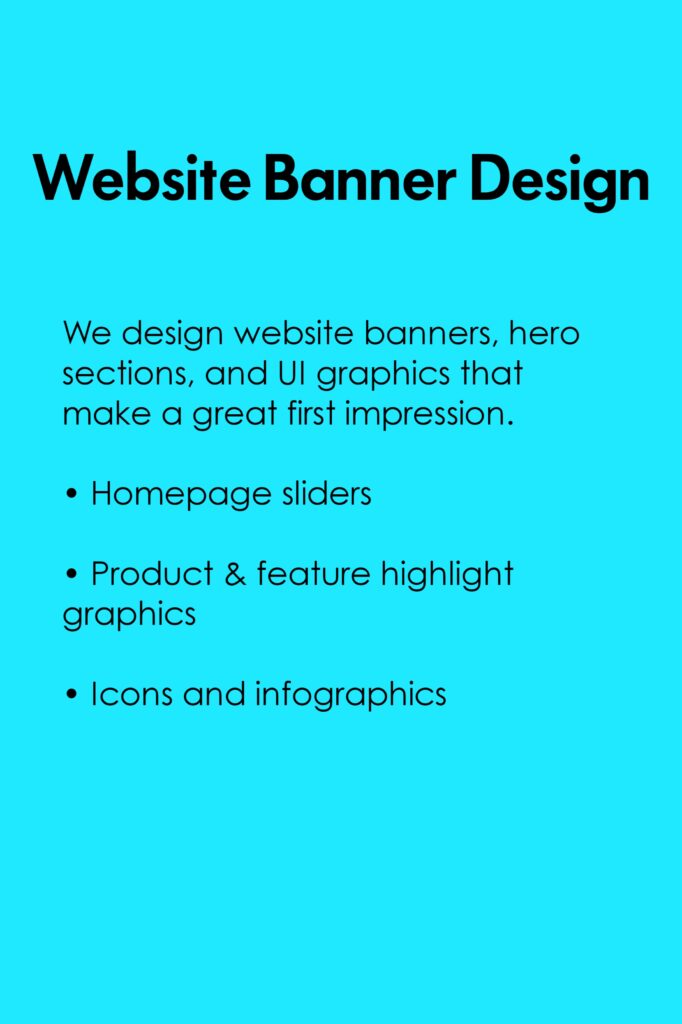 Website Banner Design

We design website banners, hero sections, and UI graphics that make a great first impression.

• Homepage sliders

• Product & feature highlight graphics

• Icons and infographics